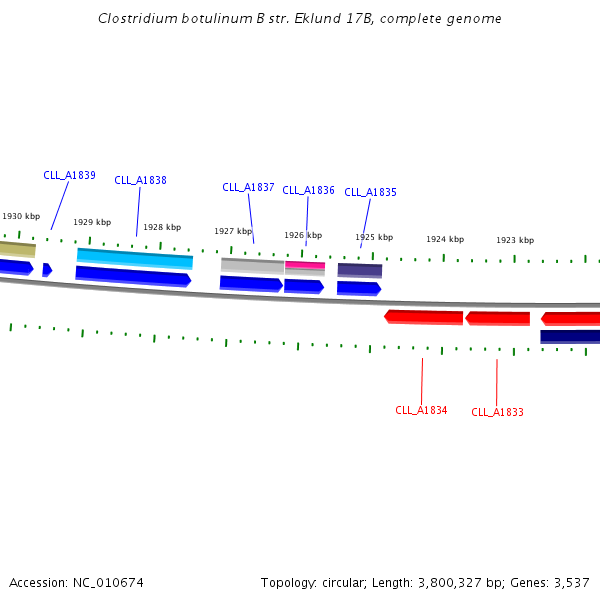 Clostridium botulinum B str. Eklund 17B, complete genome

CLL_A1839
CLL_A1838
CLL_A1837
CLL_A1836
CLL_A1835

1930 kbp
1929 kbp
1928 kbp
1927 kbp
1926 kbp
1925 kbp
1924 kbp
1923 kbp

CLL_A1834
CLL_A1833

Accession: NC_010674

Topology: circular; Length: 3,800,327 bp; Genes: 3,537